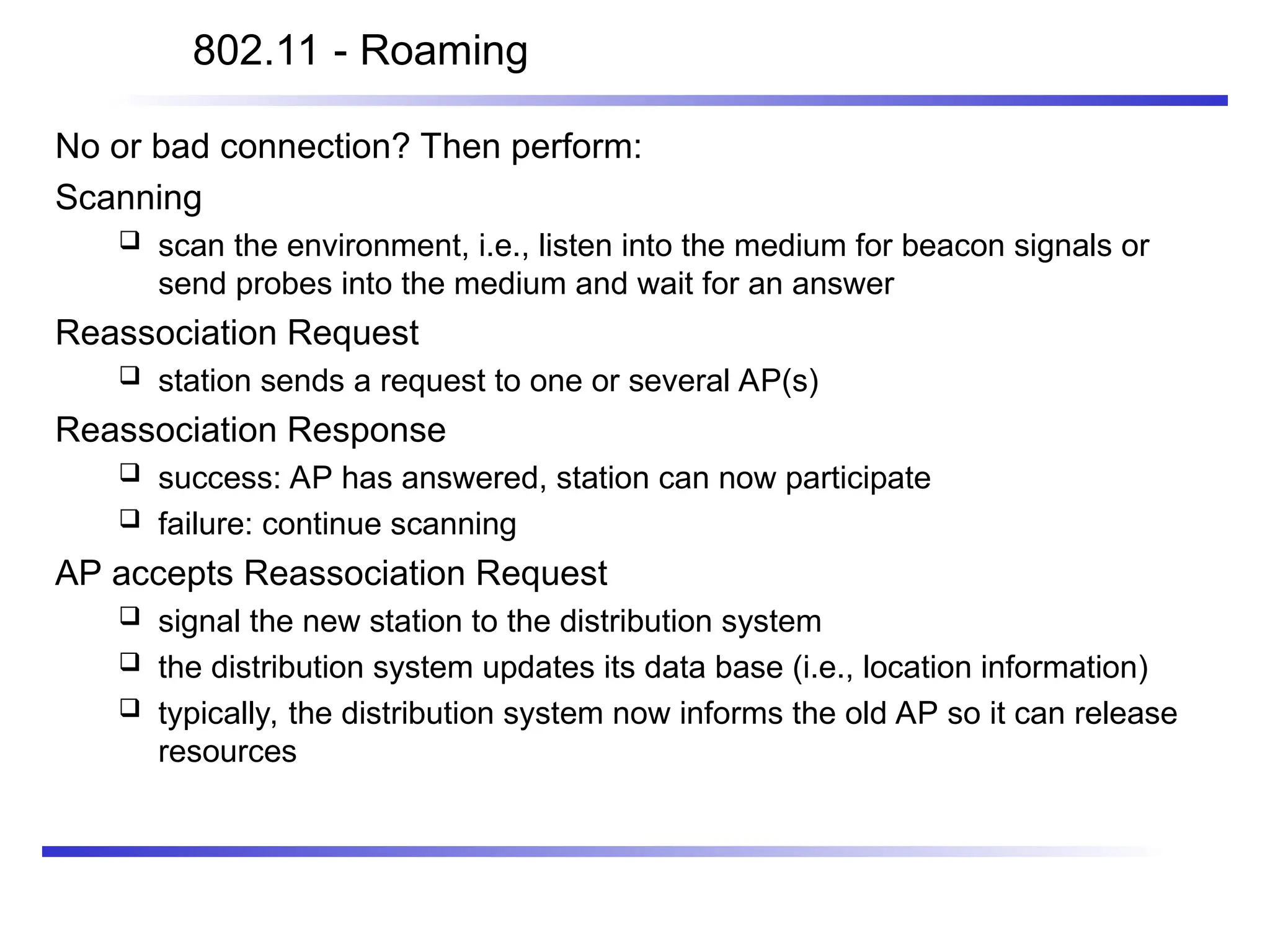 802.11 - Roaming

No or bad connection? Then perform:

Scanning

❑ scan the environment, i.e., listen into the medium for beacon signals or send probes into the medium and wait for an answer

Reassociation Request

❑ station sends a request to one or several AP(s)

Reassociation Response

❑ success: AP has answered, station can now participate

❑ failure: continue scanning

AP accepts Reassociation Request

❑ signal the new station to the distribution system

❑ the distribution system updates its data base (i.e., location information)

❑ typically, the distribution system now informs the old AP so it can release resources